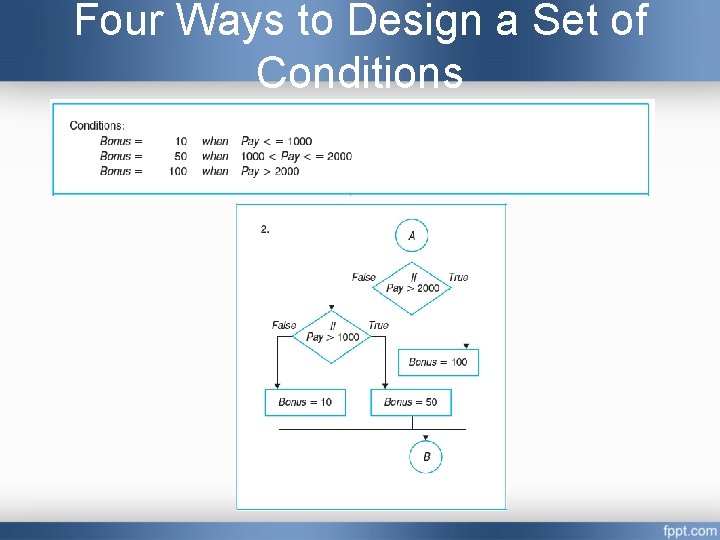 Four Ways to Design a Set of Conditions

Conditions:
Bonus = 10 when Pay < = 1000
Bonus = 50 when 1000 < Pay < = 2000
Bonus = 100 when Pay > 2000

2.

A

False If Pay > 2000 True

False If Pay > 1000 True

Bonus = 100

Bonus = 10

Bonus = 50

B

fppt.com